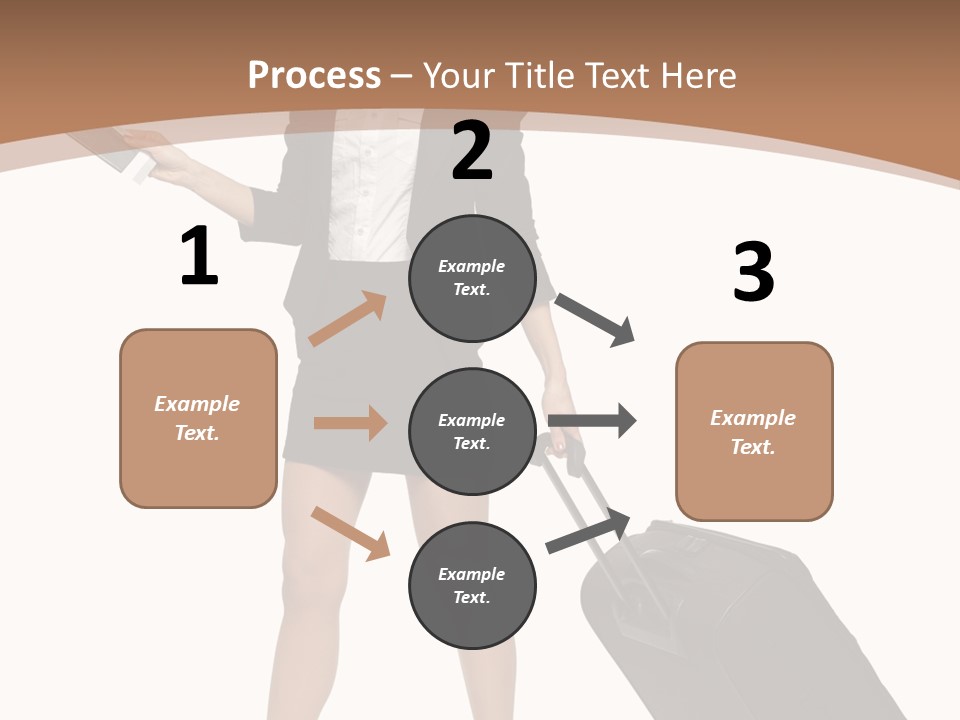 Process – Your Title Text Here

1

Example Text.

2

Example Text.

Example Text.

Example Text.

3

Example Text.